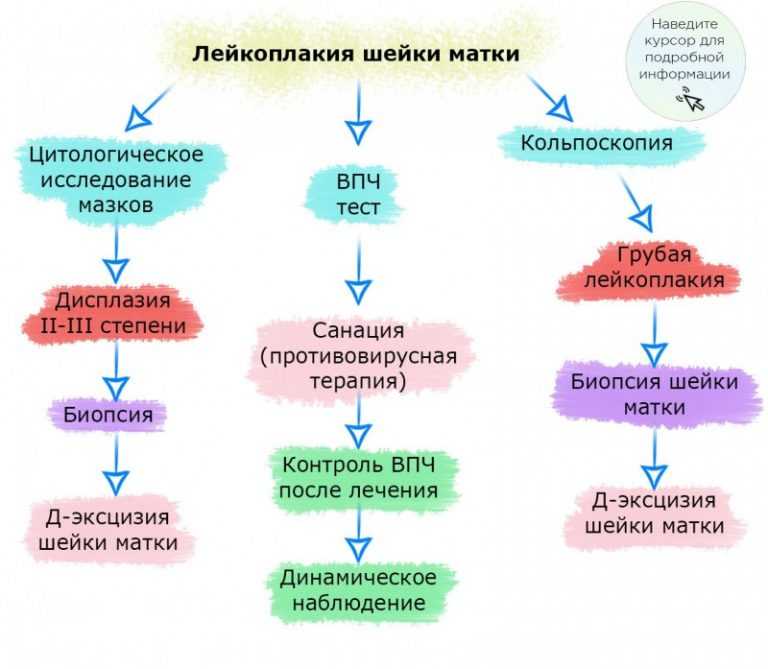 Лейкоплакия шейки матки

Наведите курсор для подробной информации

Цитологическое исследование мазков

Дисплазия II-III степени

Биопсия

Д-эксцизия шейки матки

ВПЧ тест

Санация (противовирусная терапия)

Контроль ВПЧ после лечения

Динамическое наблюдение

Кольпоскопия

Грубая лейкоплакия

Биопсия шейки матки

Д-эксцизия шейки матки